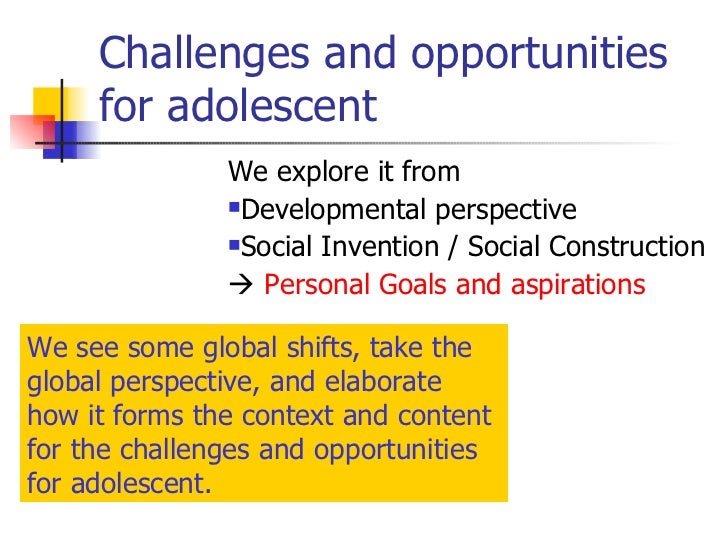 Challenges and opportunities for adolescent

We explore it from
▪Developmental perspective
▪Social Invention / Social Construction
→ Personal Goals and aspirations

We see some global shifts, take the global perspective, and elaborate how it forms the context and content for the challenges and opportunities for adolescent.